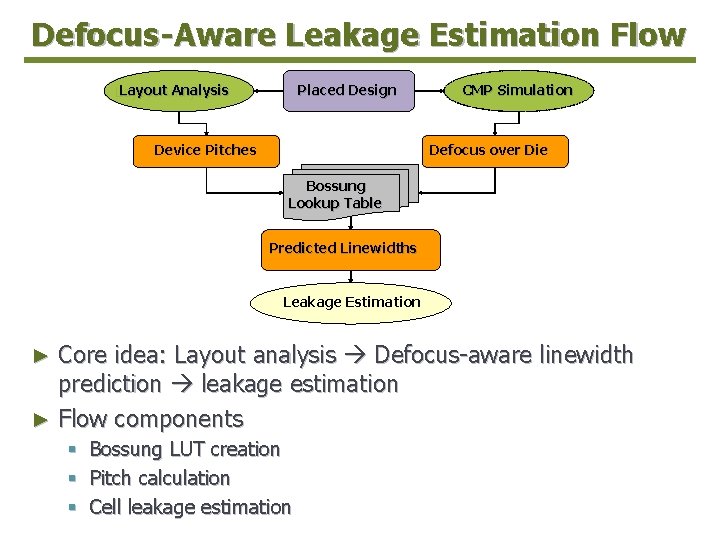 Defocus-Aware Leakage Estimation Flow

Layout Analysis

Placed Design

CMP Simulation

Device Pitches

Defocus over Die

Bossung Lookup Table

Predicted Linewidths

Leakage Estimation

► Core idea: Layout analysis → Defocus-aware linewidth prediction → leakage estimation

► Flow components

▪ Bossung LUT creation

▪ Pitch calculation

▪ Cell leakage estimation